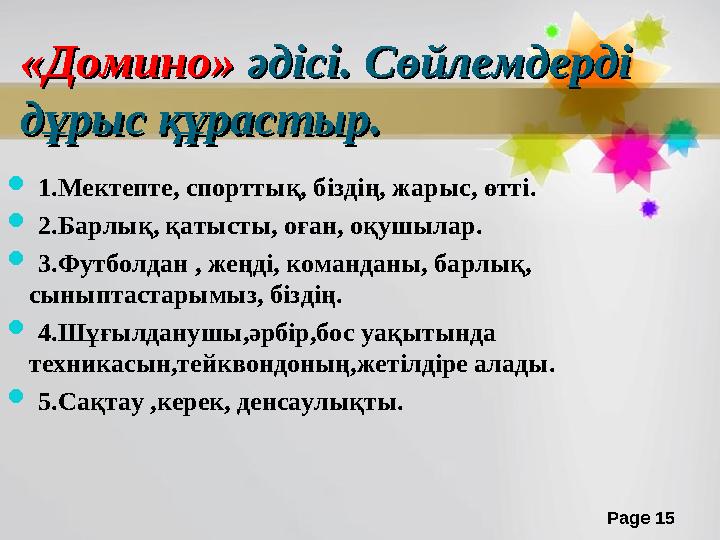 «Домино» әдісі. Сөйлемдерді дұрыс құрастыр.

1.Мектепте, спорттық, біздің, жарыс, өтті.

2.Барлық, қатысты, оған, оқушылар.

3.Футболдан , жеңді, команданы, барлық, сыныптастарымыз, біздің.

4.Шұғылданушы,әрбір,бос уақытында техникасын,тейквондоның,жетілдіре алады.

5.Сақтау ,керек, денсаулықты.

Page 15